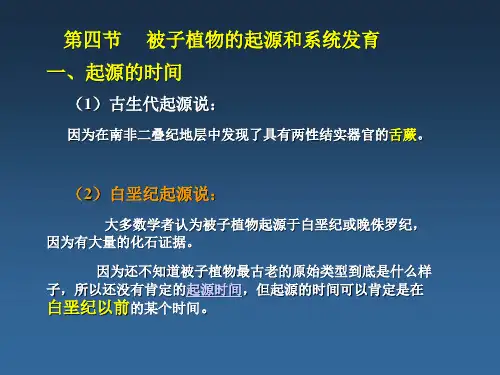 第四节　被子植物的起源和系统发育

一、起源的时间

（1）古生代起源说：

因为在南非二叠纪地层中发现了具有两性结实器官的舌蕨。

（2）白垩纪起源说：

大多数学者认为被子植物起源于白垩纪或晚侏罗纪，因为有大量的化石证据。

因为还不知道被子植物最古老的原始类型到底是什么样子，所以还没有肯定的起源时间，但起源的时间可以肯定是在白垩纪以前的某个时间。